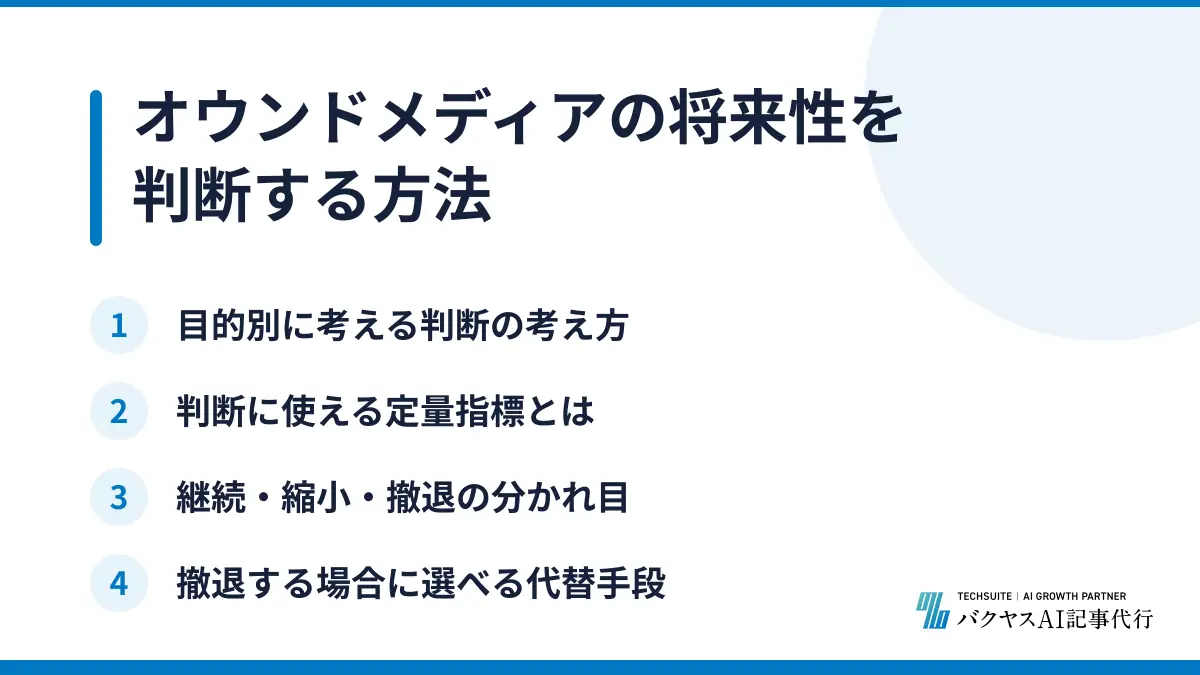 オウンドメディアの将来性を判断する方法

1 目的別に考える判断の考え方

2 判断に使える定量指標とは

3 継続・縮小・撤退の分かれ目

4 撤退する場合に選べる代替手段

TECHSUITE | AI GROWTH PARTNER
バクヤスAI記事代行